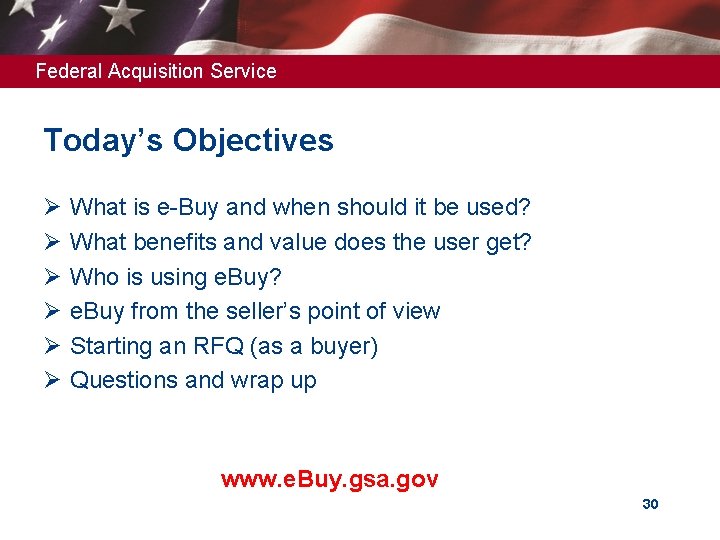 Federal Acquisition Service

Today's Objectives

➢ What is e-Buy and when should it be used?
➢ What benefits and value does the user get?
➢ Who is using eBuy?
➢ eBuy from the seller's point of view
➢ Starting an RFQ (as a buyer)
➢ Questions and wrap up

www.eBuy.gsa.gov

30